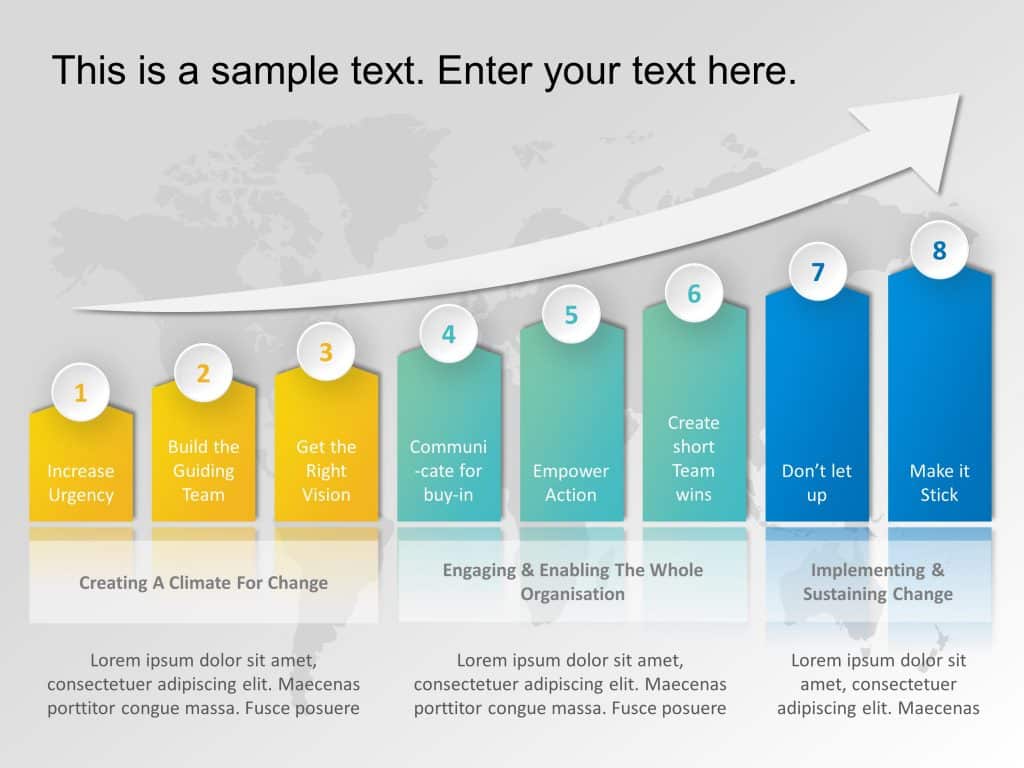 This is a sample text. Enter your text here.

1
Increase Urgency

2
Build the Guiding Team

3
Get the Right Vision

4
Communi-cate for buy-in

5
Empower Action

6
Create short Team wins

7
Don't let up

8
Make it Stick

Creating A Climate For Change

Engaging & Enabling The Whole Organisation

Implementing & Sustaining Change

Lorem ipsum dolor sit amet, consectetuer adipiscing elit. Maecenas porttitor congue massa. Fusce posuere

Lorem ipsum dolor sit amet, consectetuer adipiscing elit. Maecenas porttitor congue massa. Fusce posuere

Lorem ipsum dolor sit amet, consectetuer adipiscing elit. Maecenas